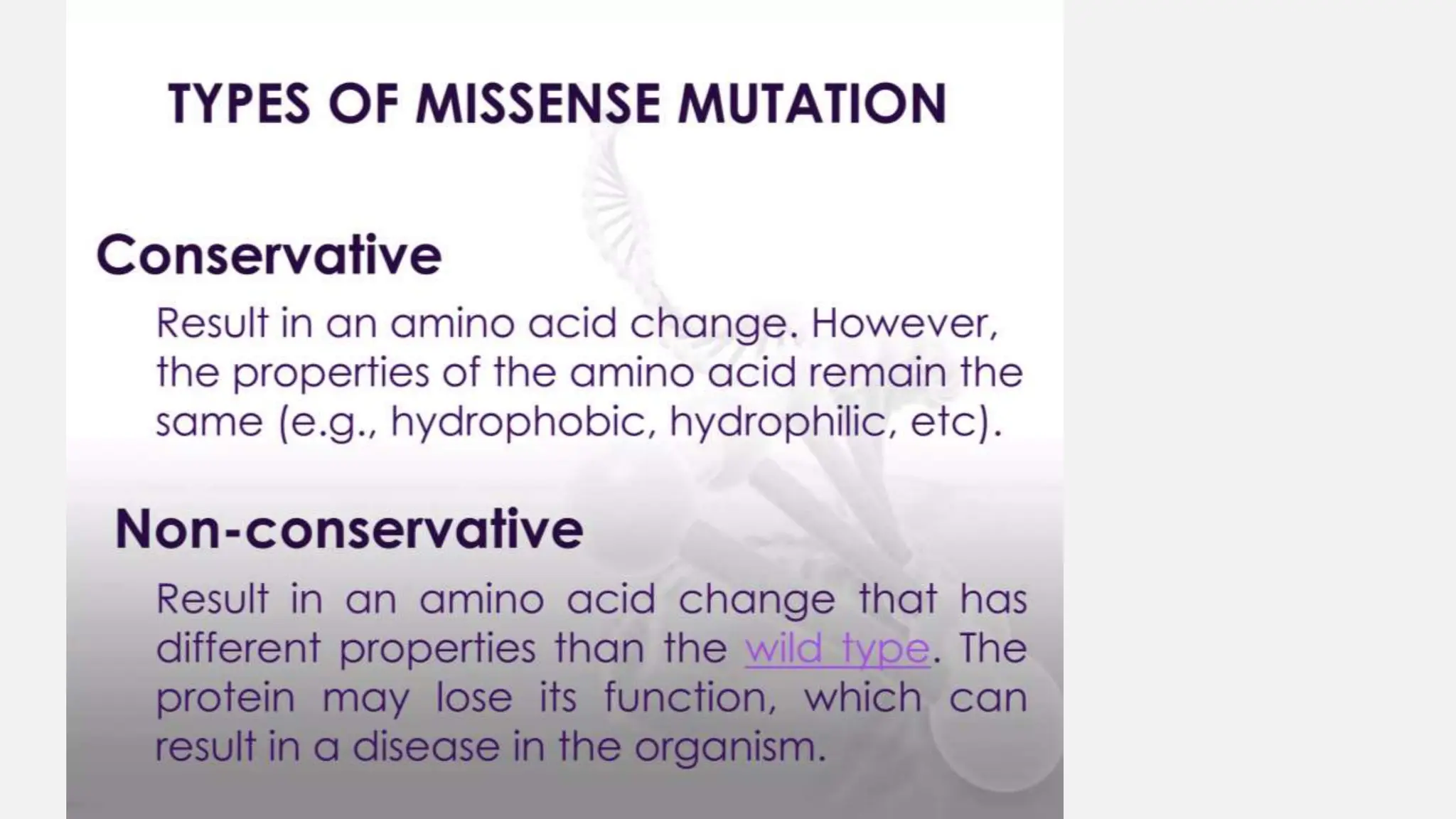 TYPES OF MISSENSE MUTATION

Conservative

Result in an amino acid change. However, the properties of the amino acid remain the same (e.g., hydrophobic, hydrophilic, etc).

Non-conservative

Result in an amino acid change that has different properties than the wild type. The protein may lose its function, which can result in a disease in the organism.